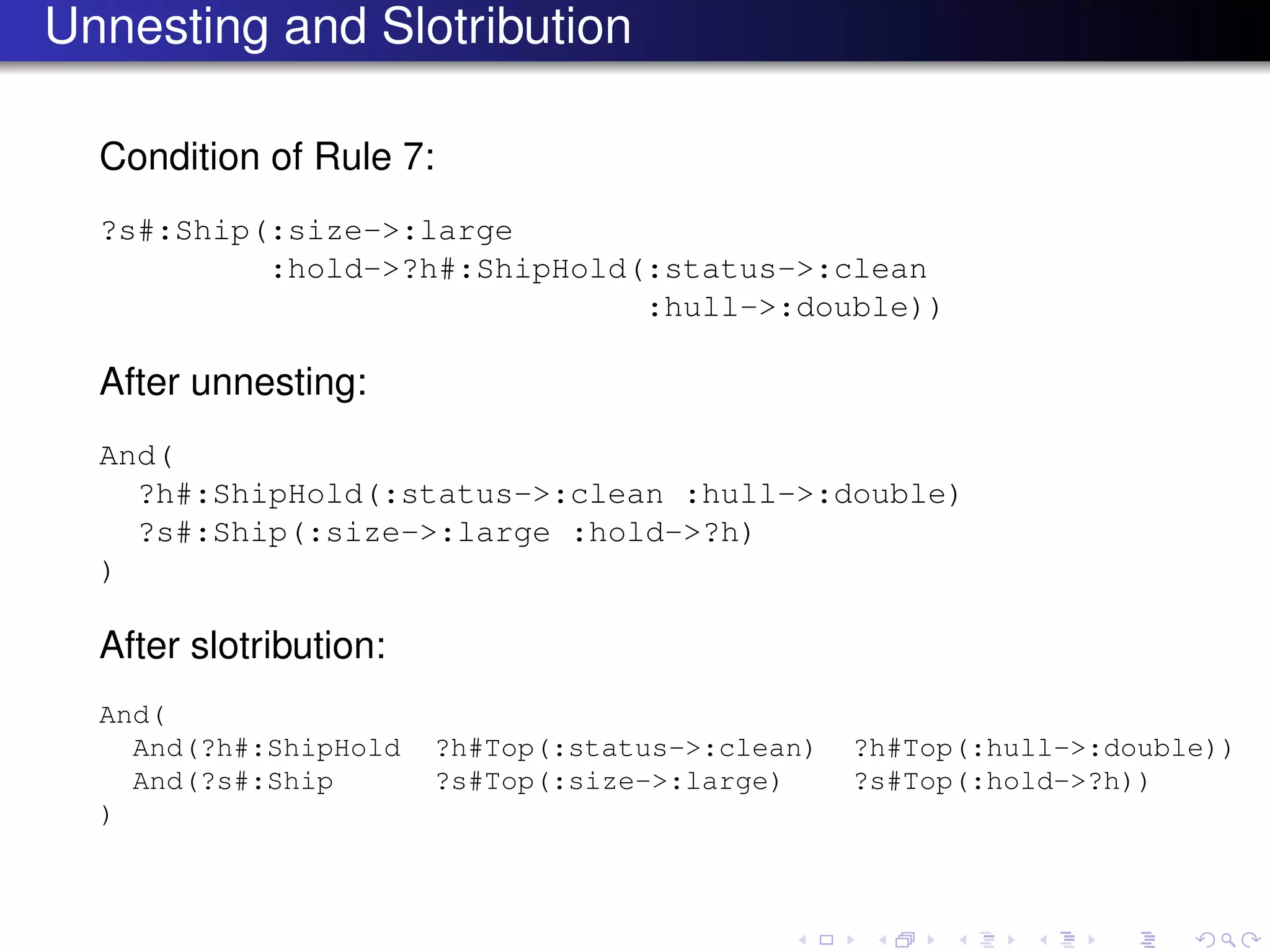 Unnesting and Slotribution

Condition of Rule 7:

?s#:Ship(:size->:large
         :hold->?h#:ShipHold(:status->:clean
                             :hull->:double))

After unnesting:

And(
  ?h#:ShipHold(:status->:clean :hull->:double)
  ?s#:Ship(:size->:large :hold->?h)
)

After slotribution:

And(
  And(?h#:ShipHold  ?h#Top(:status->:clean)  ?h#Top(:hull->:double))
  And(?s#:Ship      ?s#Top(:size->:large)    ?s#Top(:hold->?h))
)